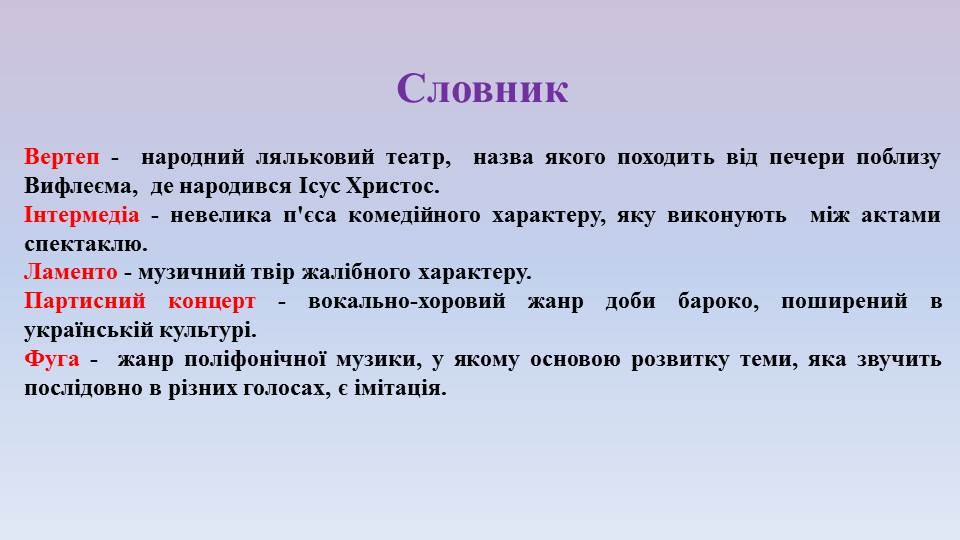 Словник

Вертеп - народний ляльковий театр, назва якого походить від печери поблизу Вифлеєма, де народився Ісус Христос.
Інтермедія - невелика п'єса комедійного характеру, яку виконують між актами спектаклю.
Ламенто - музичний твір жалібного характеру.
Партисний концерт - вокально-хоровий жанр доби бароко, поширений в українській культурі.
Фуга - жанр поліфонічної музики, у якому основою розвитку теми, яка звучить послідовно в різних голосах, є імітація.